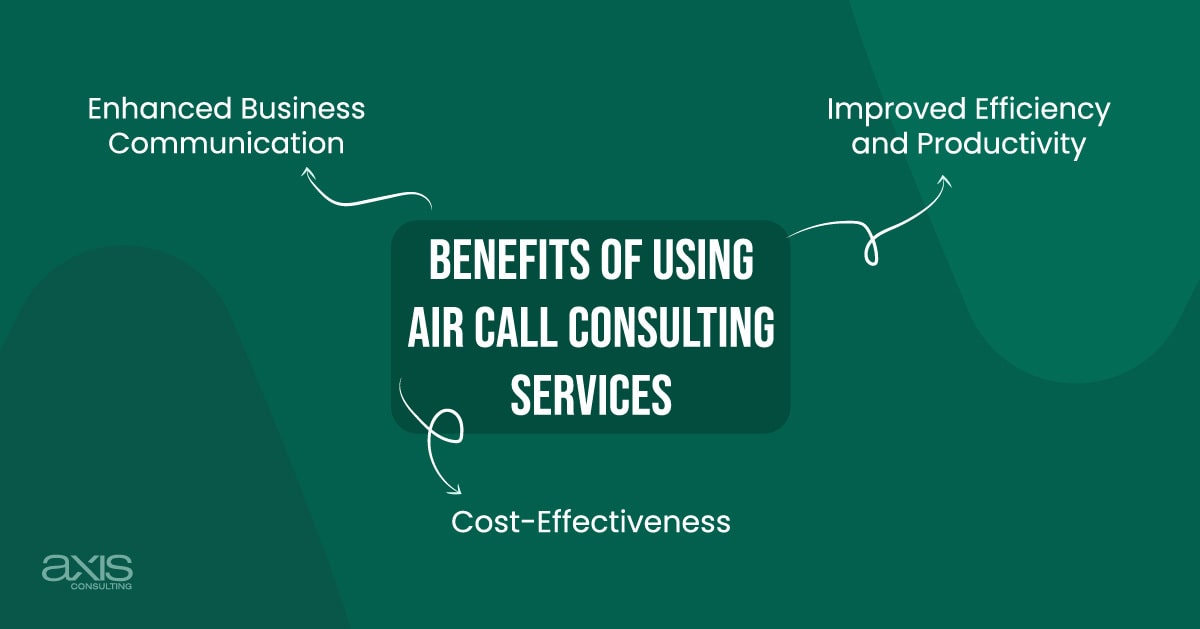 Enhanced Business Communication

Improved Efficiency and Productivity

BENEFITS OF USING AIR CALL CONSULTING SERVICES

Cost-Effectiveness

axis
CONSULTING